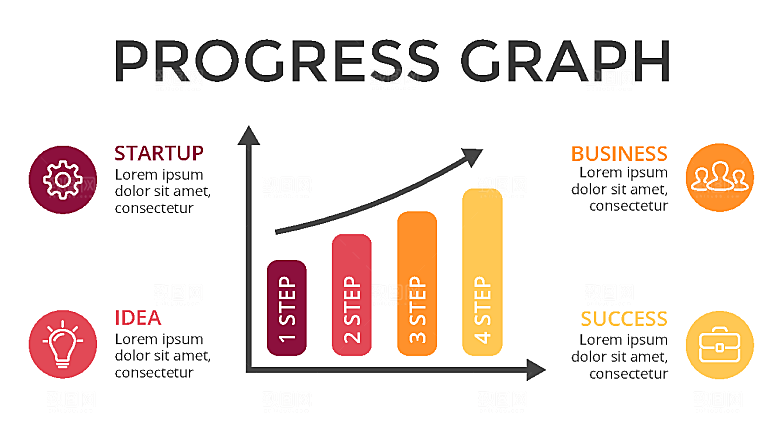 PROGRESS GRAPH

STARTUP
Lorem ipsum dolor sit amet, consectetur

IDEA
Lorem ipsum dolor sit amet, consectetur

1 STEP
2 STEP
3 STEP
4 STEP

BUSINESS
Lorem ipsum dolor sit amet, consectetur

SUCCESS
Lorem ipsum dolor sit amet, consectetur